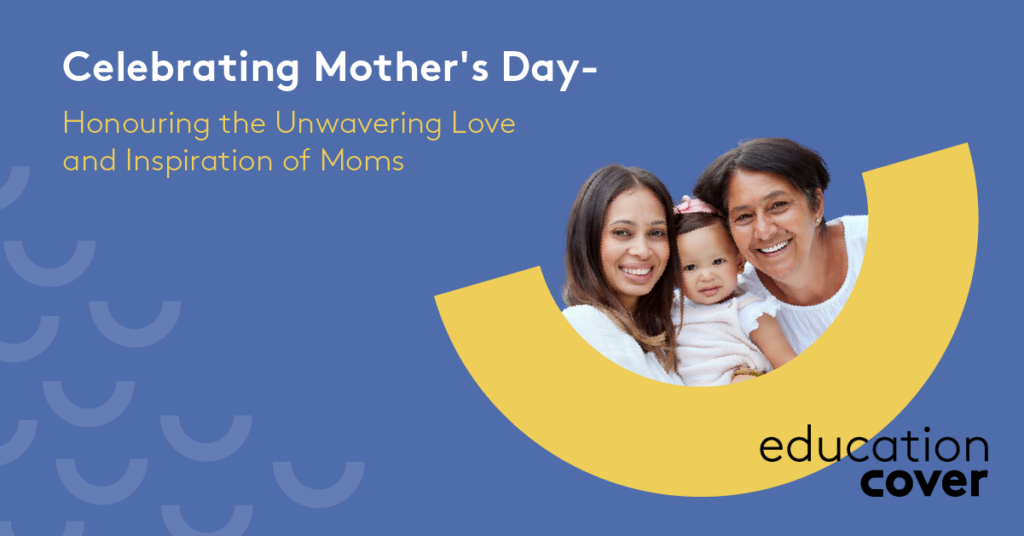 Celebrating Mother's Day-

Honouring the Unwavering Love and Inspiration of Moms

education cover